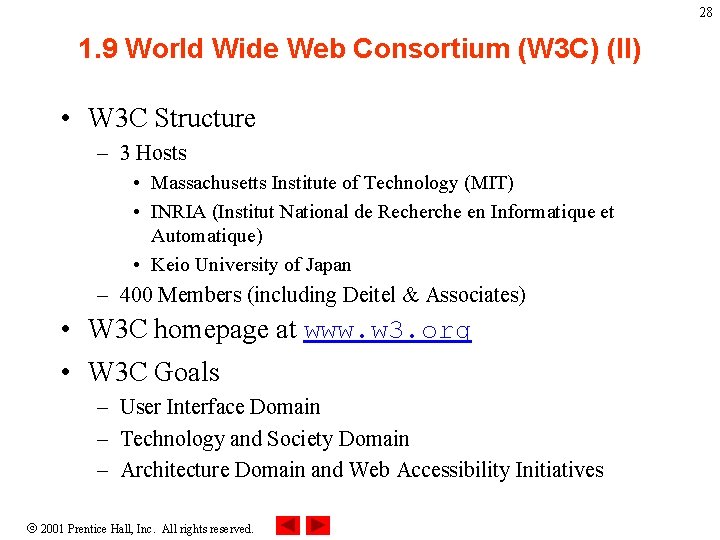 28

1.9 World Wide Web Consortium (W3C) (II)

• W3C Structure
– 3 Hosts
• Massachusetts Institute of Technology (MIT)
• INRIA (Institut National de Recherche en Informatique et Automatique)
• Keio University of Japan
– 400 Members (including Deitel & Associates)
• W3C homepage at www.w3.org
• W3C Goals
– User Interface Domain
– Technology and Society Domain
– Architecture Domain and Web Accessibility Initiatives

© 2001 Prentice Hall, Inc. All rights reserved.